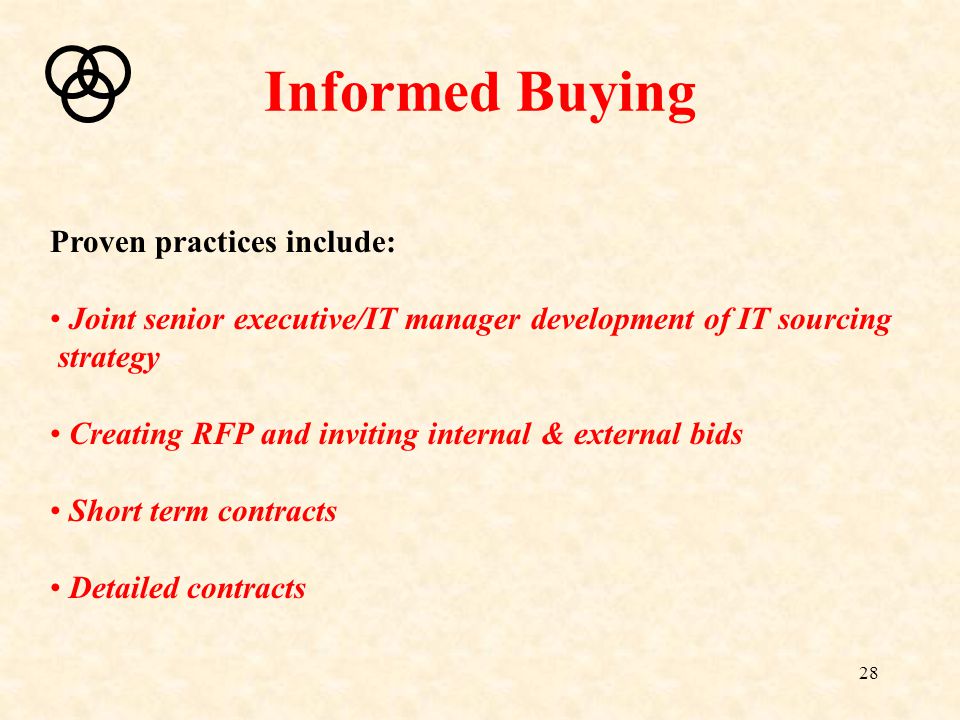 Informed Buying

Proven practices include:

• Joint senior executive/IT manager development of IT sourcing strategy

• Creating RFP and inviting internal & external bids

• Short term contracts

• Detailed contracts

28